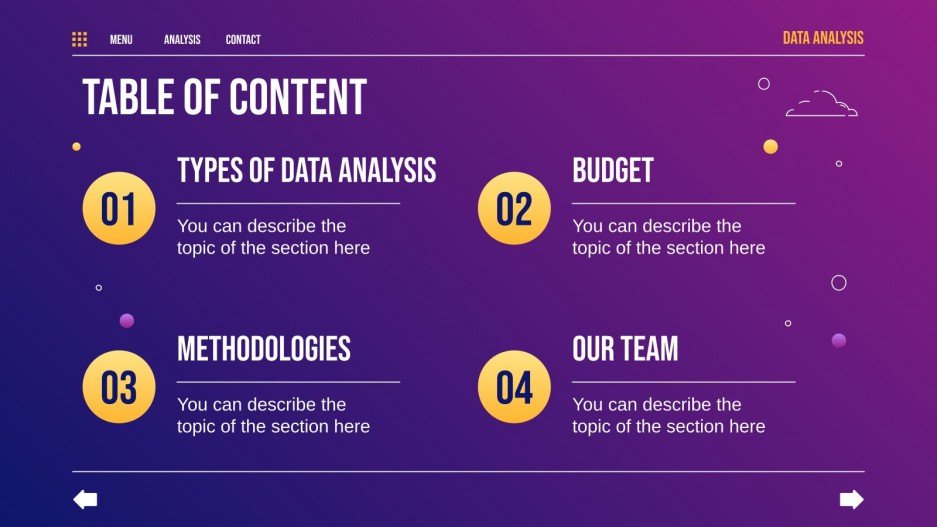 MENU ANALYSIS CONTACT

DATA ANALYSIS

TABLE OF CONTENT

01
TYPES OF DATA ANALYSIS
You can describe the topic of the section here

02
BUDGET
You can describe the topic of the section here

03
METHODOLOGIES
You can describe the topic of the section here

04
OUR TEAM
You can describe the topic of the section here